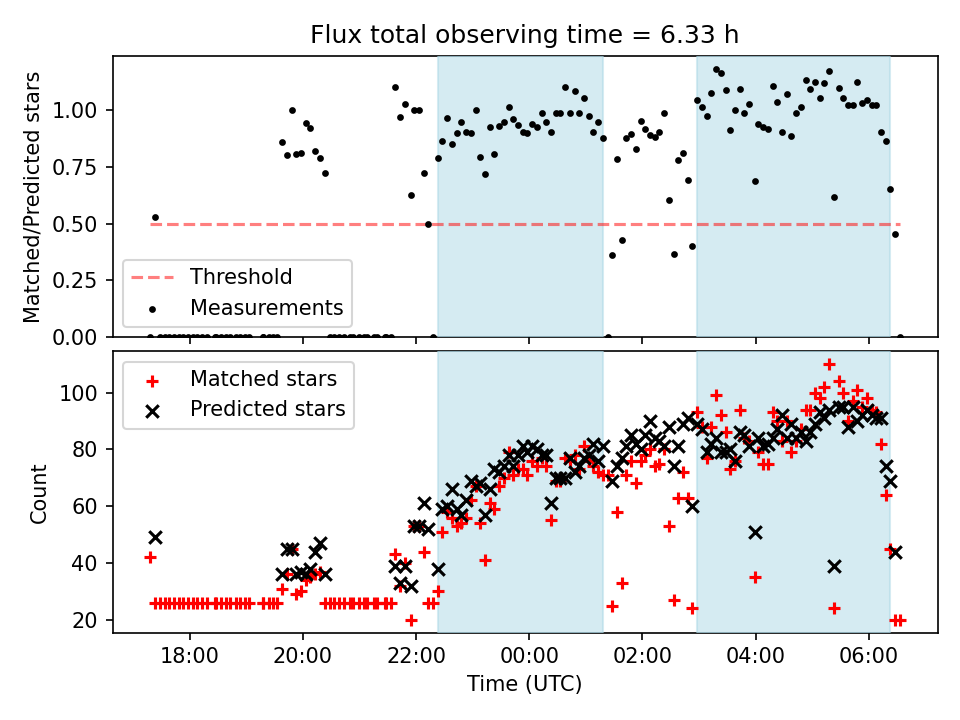 Flux total observing time = 6.33 h

Matched/Predicted stars

1.00
0.75
0.50
0.25
0.00

Threshold
Measurements

Matched stars
Predicted stars

Count

100
80
60
40
20

18:00
20:00
22:00
00:00
02:00
04:00
06:00

Time (UTC)